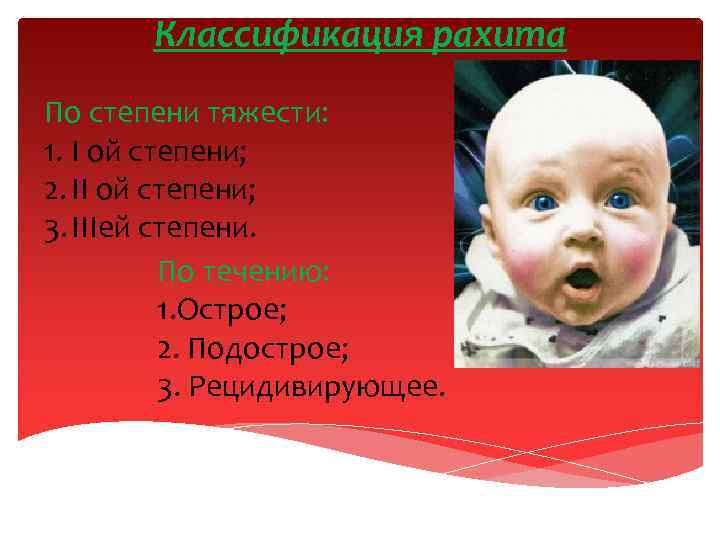 Классификация рахита

По степени тяжести:
1. I ой степени;
2. II ой степени;
3. IIIей степени.

По течению:
1.Острое;
2. Подострое;
3. Рецидивирующее.